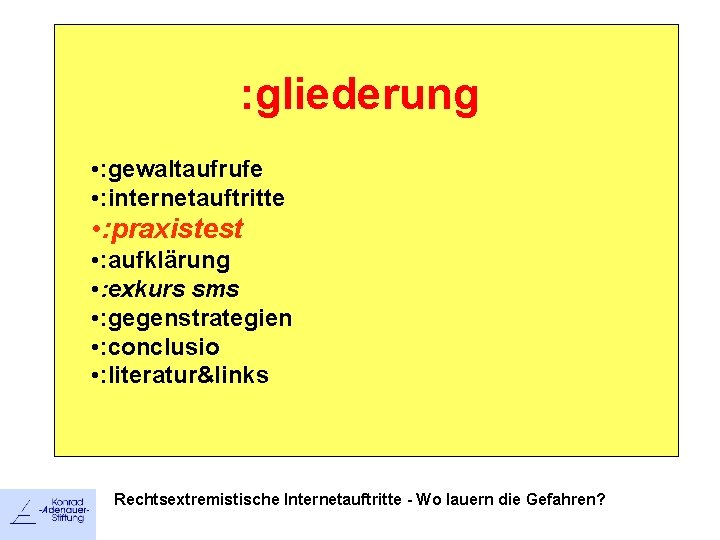 :gliederung

•:gewaltaufrufe
•:internetauftritte
•:praxistest
•:aufklärung
•:exkurs sms
•:gegenstrategien
•:conclusio
•:literatur&links

Konrad -Adenauer- Stiftung

Rechtsextremistische Internetauftritte - Wo lauern die Gefahren?